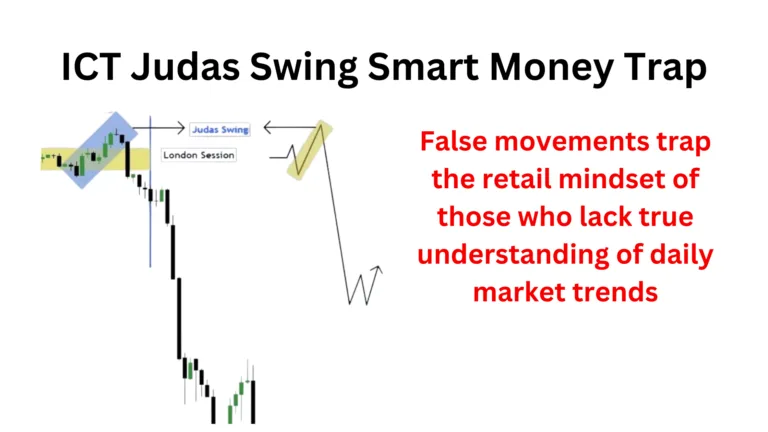 ICT Judas Swing Smart Money Trap

Judas Swing

London Session

False movements trap the retail mindset of those who lack true understanding of daily market trends